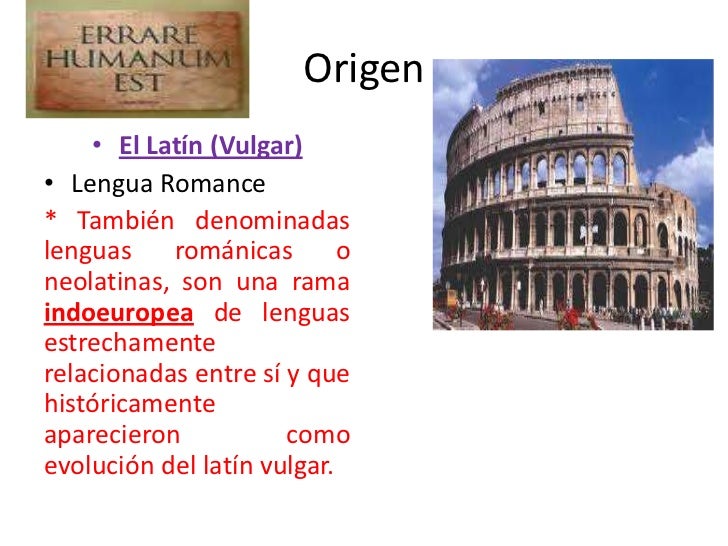 ERRARE HUMANUM EST

Origen

• El Latín (Vulgar)

• Lengua Romance

* También denominadas lenguas románicas o neolatinas, son una rama indoeuropea de lenguas estrechamente relacionadas entre sí y que históricamente aparecieron como evolución del latín vulgar.